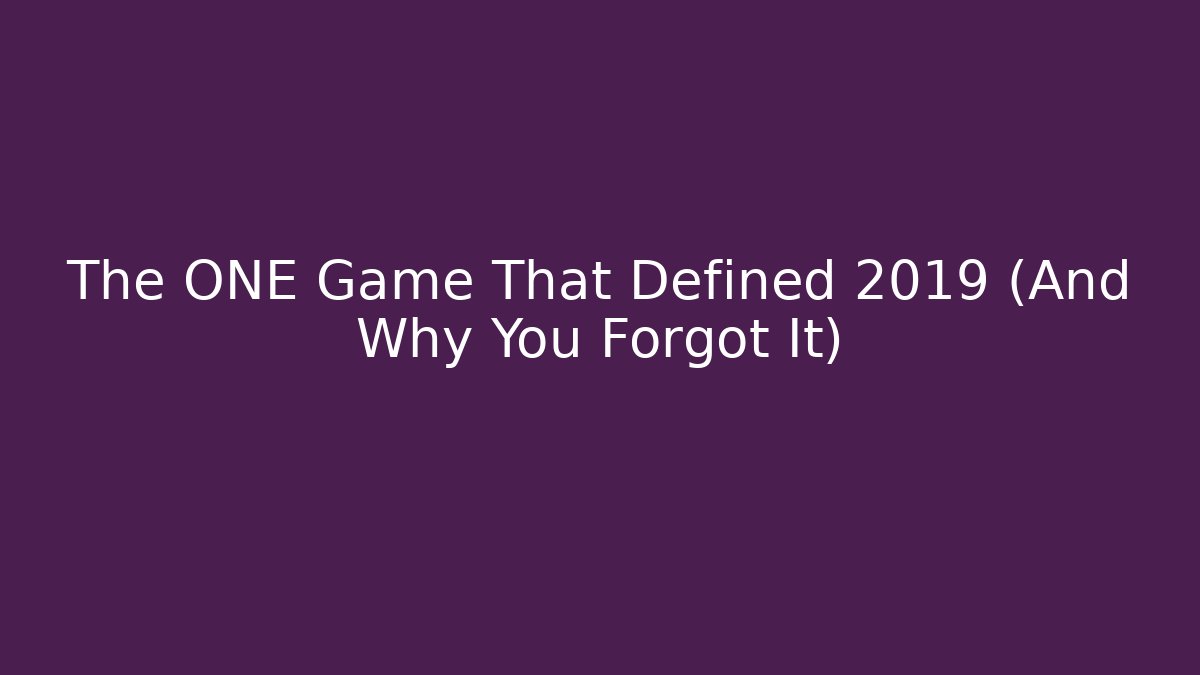 The ONE Game That Defined 2019 (And Why You Forgot It)